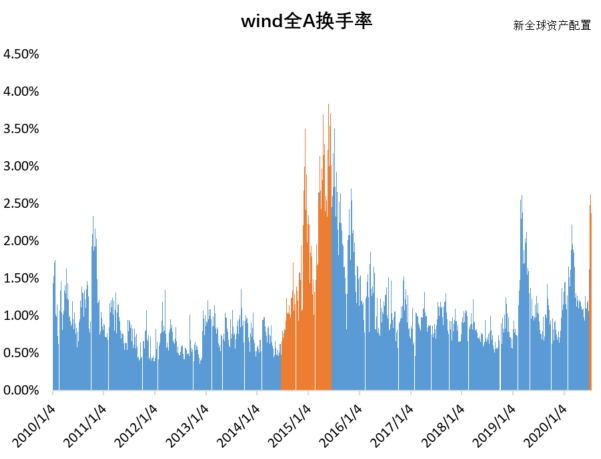 wind全A换手率

新全球资产配置

4.50%
4.00%
3.50%
3.00%
2.50%
2.00%
1.50%
1.00%
0.50%
0.00%

2010/1/4
2011/1/4
2012/1/4
2013/1/4
2014/1/4
2015/1/4
2016/1/4
2017/1/4
2018/1/4
2019/1/4
2020/1/4